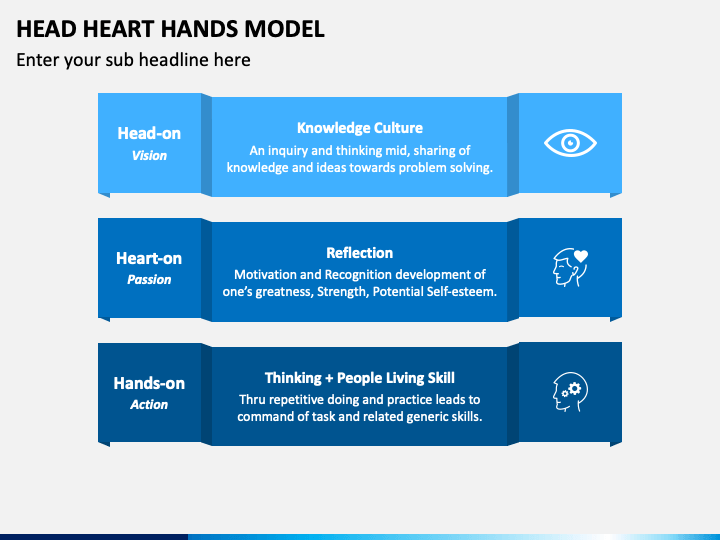 HEAD HEART HANDS MODEL

Enter your sub headline here

Head-on
Vision

Knowledge Culture
An inquiry and thinking mid, sharing of knowledge and ideas towards problem solving.

Heart-on
Passion

Reflection
Motivation and Recognition development of one's greatness, Strength, Potential Self-esteem.

Hands-on
Action

Thinking + People Living Skill
Thru repetitive doing and practice leads to command of task and related generic skills.